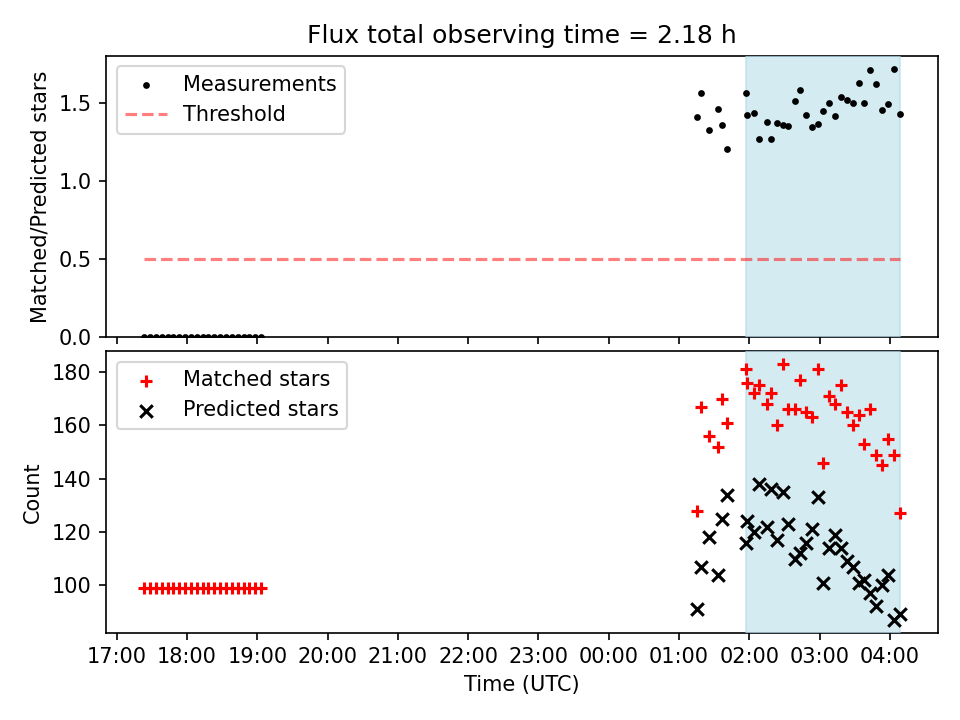 Flux total observing time = 2.18 h

Matched/Predicted stars

Measurements
Threshold

1.5
1.0
0.5
0.0

Count

Matched stars
Predicted stars

180
160
140
120
100

17:00 18:00 19:00 20:00 21:00 22:00 23:00 00:00 01:00 02:00 03:00 04:00

Time (UTC)